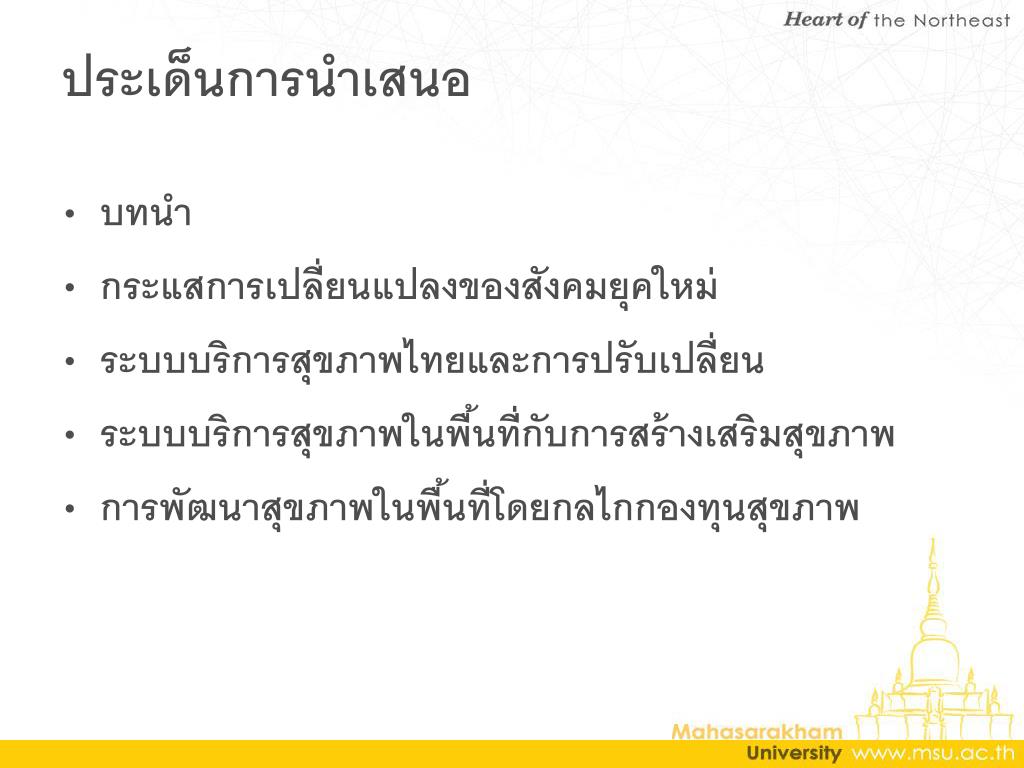 Heart of the Northeast

ประเด็นการนำเสนอ

• บทนำ
• กระแสการเปลี่ยนแปลงของสังคมยุคใหม่
• ระบบบริการสุขภาพไทยและการปรับเปลี่ยน
• ระบบบริการสุขภาพในพื้นที่กับการสร้างเสริมสุขภาพ
• การพัฒนาสุขภาพในพื้นที่โดยกลไกกองทุนสุขภาพ

Mahasarakham University www.msu.ac.th